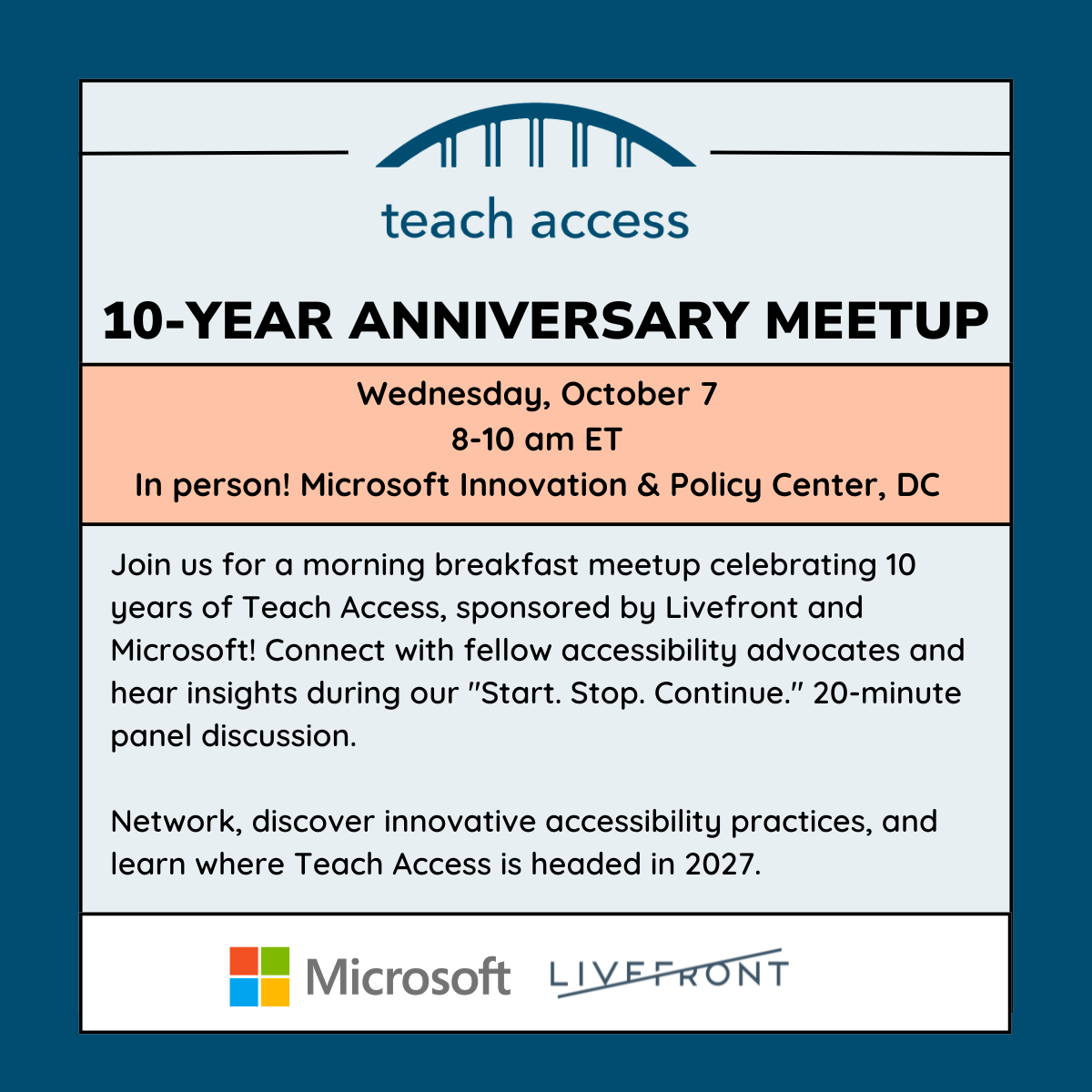 teach access

10-YEAR ANNIVERSARY MEETUP

Wednesday, October 7
8-10 am ET
In person! Microsoft Innovation & Policy Center, DC

Join us for a morning breakfast meetup celebrating 10 years of Teach Access, sponsored by Livefront and Microsoft! Connect with fellow accessibility advocates and hear insights during our "Start. Stop. Continue." 20-minute panel discussion.

Network, discover innovative accessibility practices, and learn where Teach Access is headed in 2027.

Microsoft LIVEFRONT